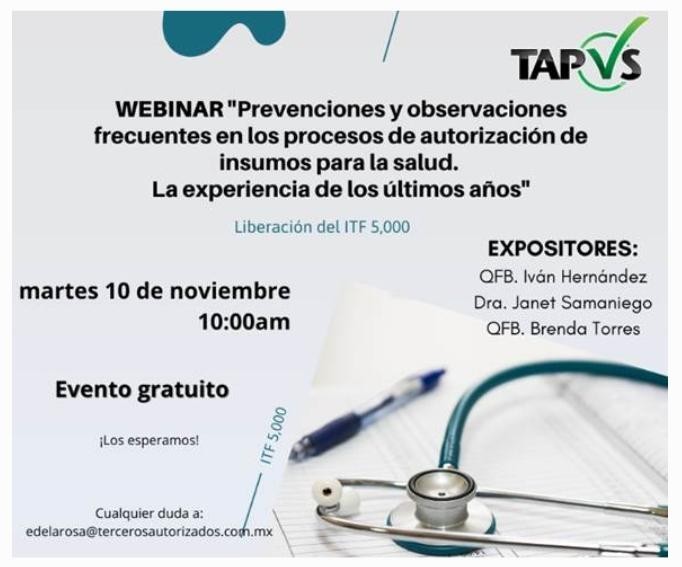 TAPVS

WEBINAR "Prevenciones y observaciones frecuentes en los procesos de autorización de insumos para la salud. La experiencia de los últimos años"

Liberación del ITF 5,000

EXPOSITORES:
QFB. Iván Hernández
Dra. Janet Samaniego
QFB. Brenda Torres

martes 10 de noviembre
10:00am

Evento gratuito

¡Los esperamos!

ITF 5,000

Cualquier duda a:
edelarosa@tercerosautorizados.com.mx